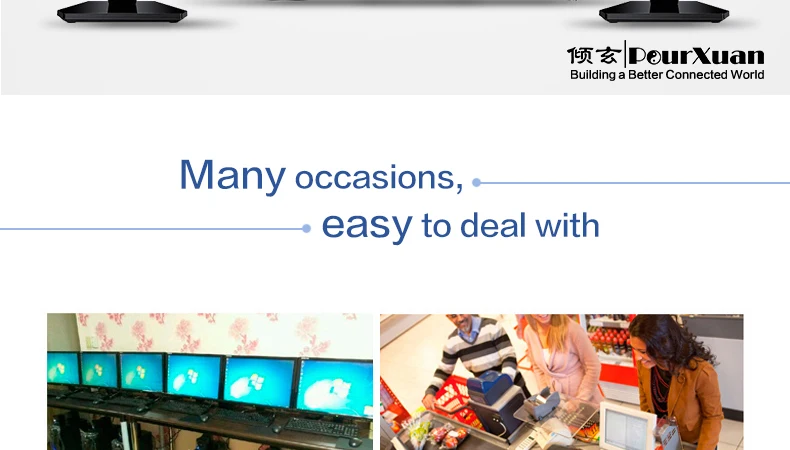 倾玄 PourXuan
Building a Better Connected World

Many occasions,
easy to deal with